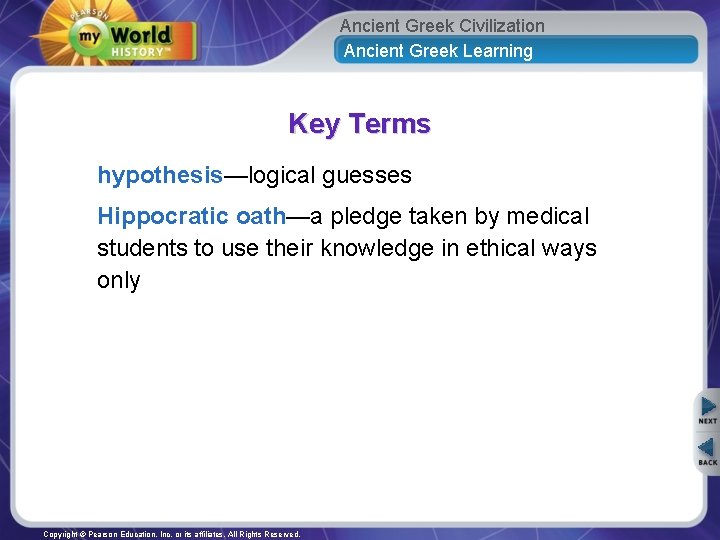 PEARSON
my World
HISTORY™

Ancient Greek Civilization
Ancient Greek Learning

Key Terms

hypothesis—logical guesses

Hippocratic oath—a pledge taken by medical students to use their knowledge in ethical ways only

NEXT
BACK

Copyright © Pearson Education, Inc. or its affiliates. All Rights Reserved.